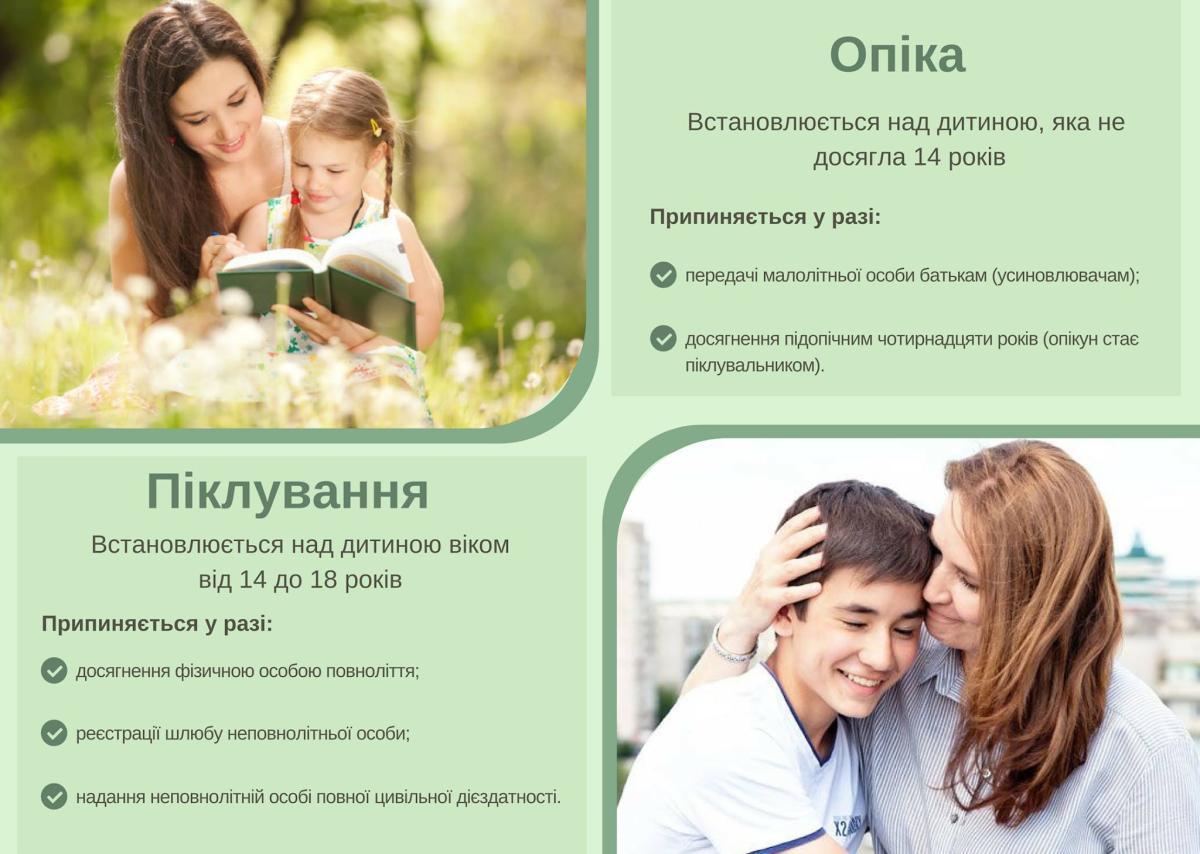 Опіка

Встановлюється над дитиною, яка не досягла 14 років

Припиняється у разі:

передачі малолітньої особи батькам (усиновлювачам);

досягнення підопічним чотирнадцяти років (опікун стає піклувальником).

Піклування

Встановлюється над дитиною віком від 14 до 18 років

Припиняється у разі:

досягнення фізичною особою повноліття;

реєстрації шлюбу неповнолітньої особи;

надання неповнолітній особі повної цивільної дієздатності.